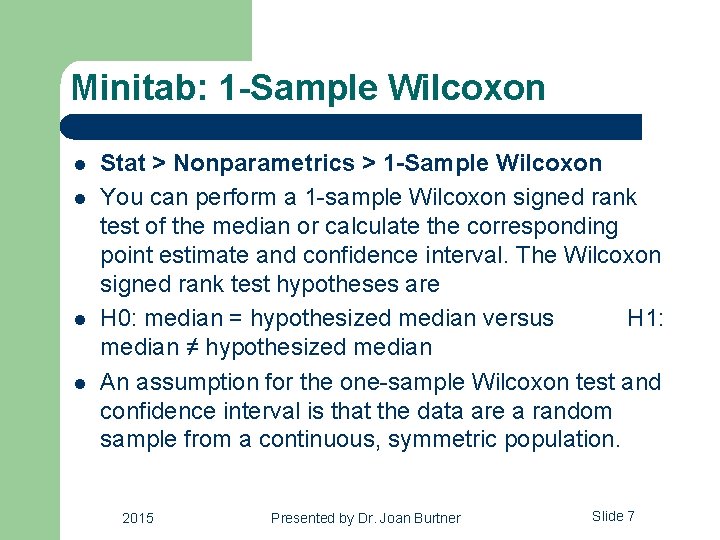 Minitab: 1-Sample Wilcoxon

- Stat > Nonparametrics > 1-Sample Wilcoxon
- You can perform a 1-sample Wilcoxon signed rank test of the median or calculate the corresponding point estimate and confidence interval. The Wilcoxon signed rank test hypotheses are
- H0: median = hypothesized median versus H1: median ≠ hypothesized median
- An assumption for the one-sample Wilcoxon test and confidence interval is that the data are a random sample from a continuous, symmetric population.

2015 Presented by Dr. Joan Burtner Slide 7